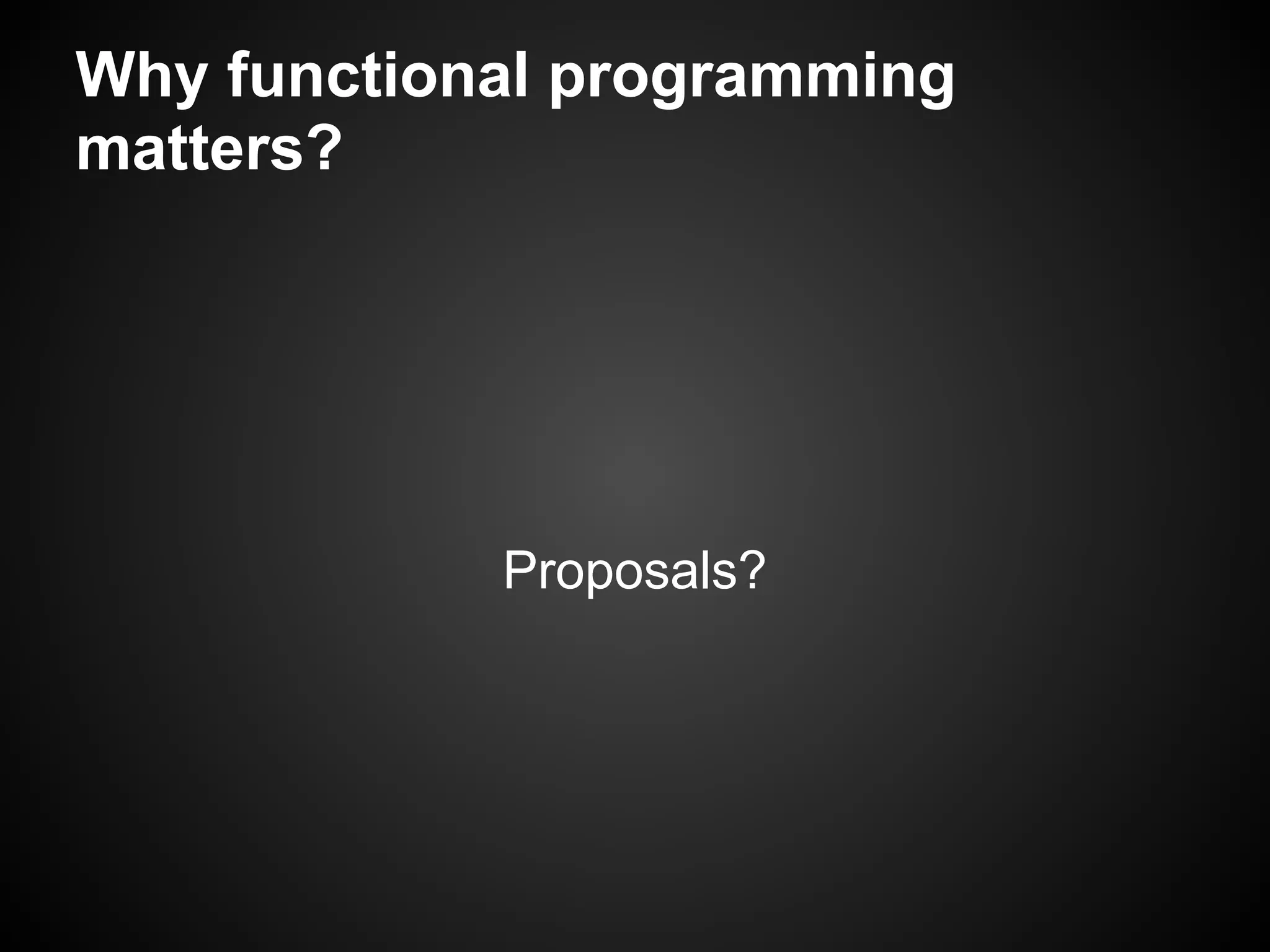 Why functional programming matters?

Proposals?